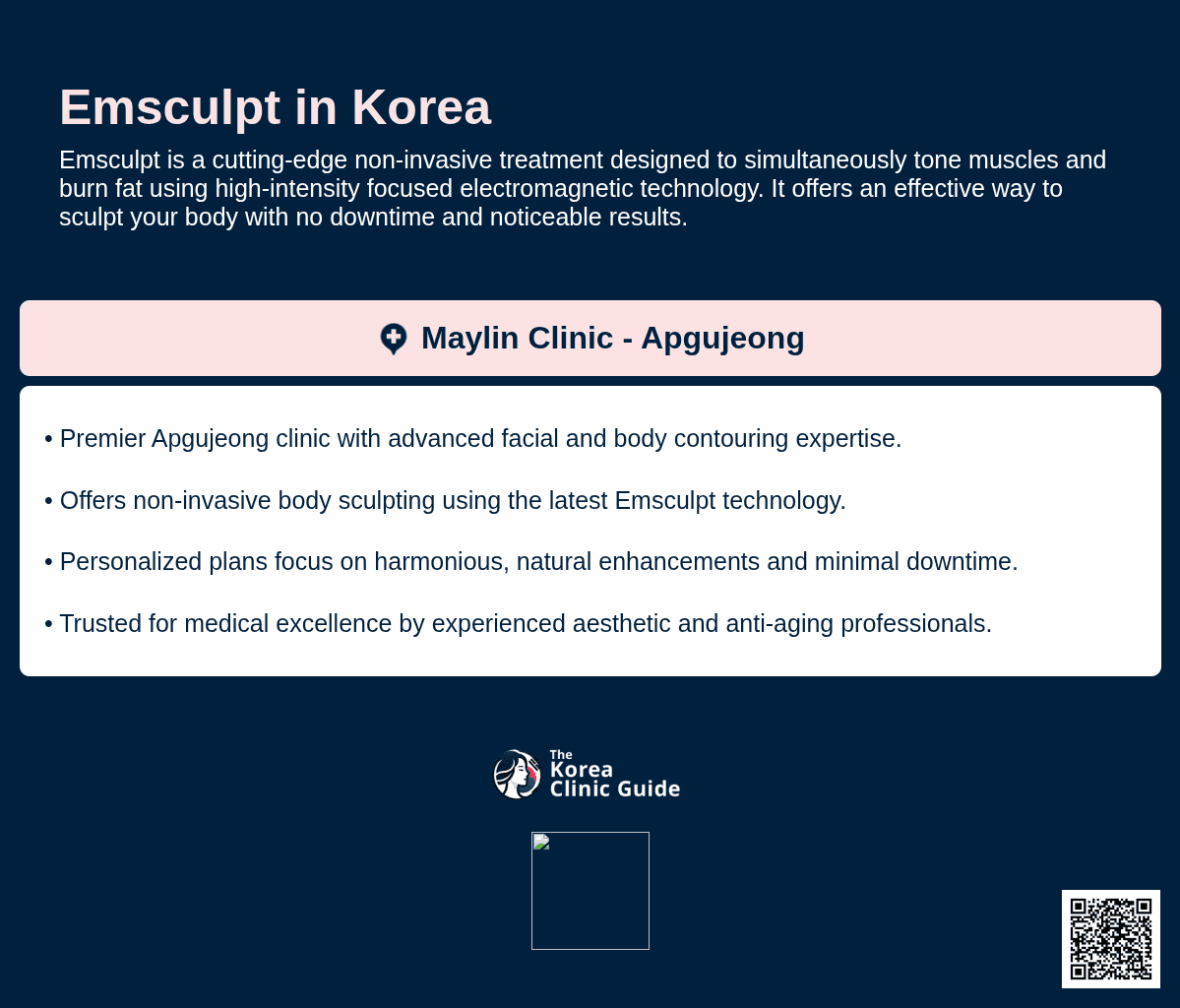 Emsculpt in Korea

Emsculpt is a cutting-edge non-invasive treatment designed to simultaneously tone muscles and burn fat using high-intensity focused electromagnetic technology. It offers an effective way to sculpt your body with no downtime and noticeable results.

Maylin Clinic - Apgujeong

• Premier Apgujeong clinic with advanced facial and body contouring expertise.

• Offers non-invasive body sculpting using the latest Emsculpt technology.

• Personalized plans focus on harmonious, natural enhancements and minimal downtime.

• Trusted for medical excellence by experienced aesthetic and anti-aging professionals.

The Korea Clinic Guide